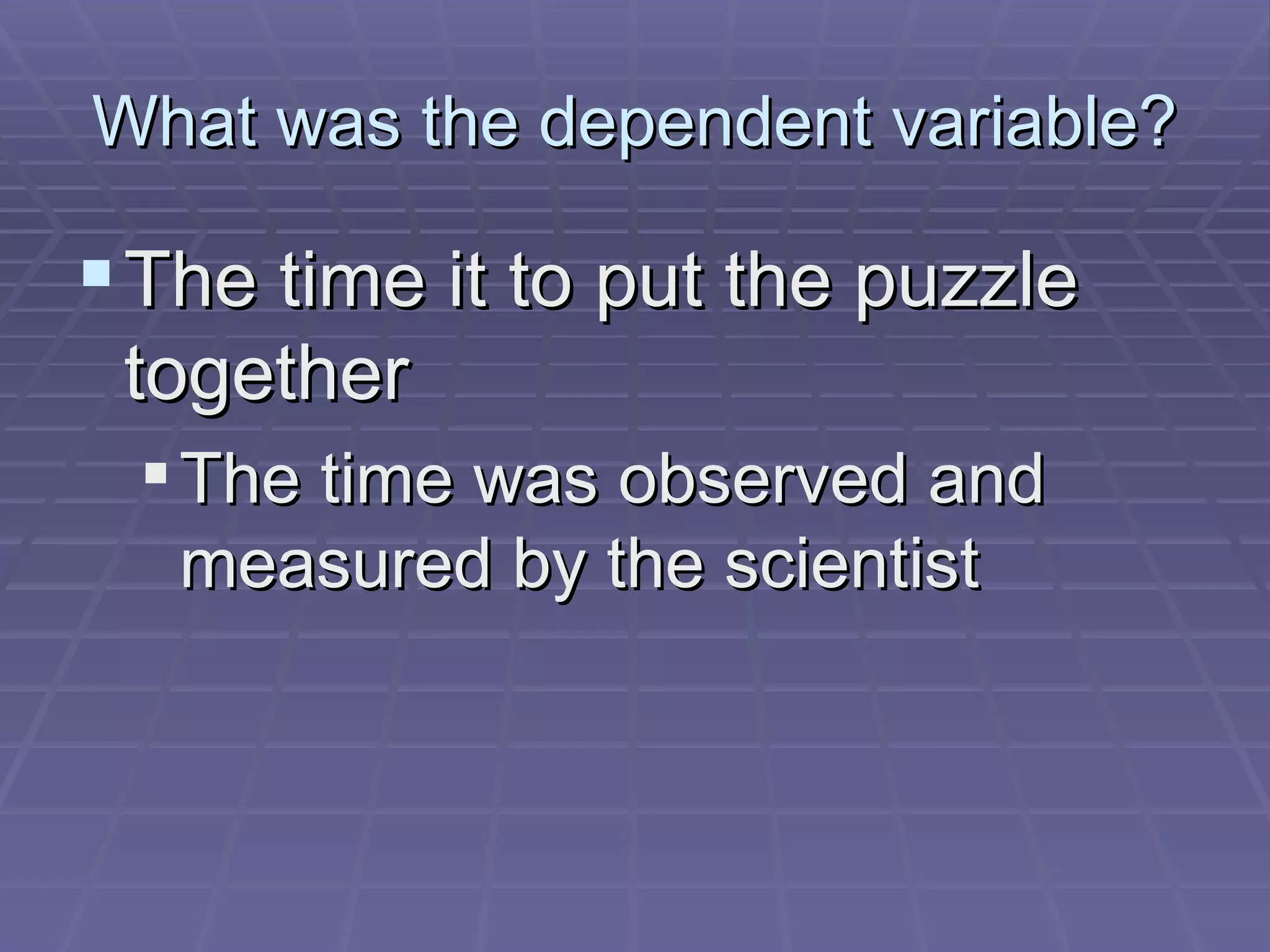 What was the dependent variable?

The time it to put the puzzle together

The time was observed and measured by the scientist